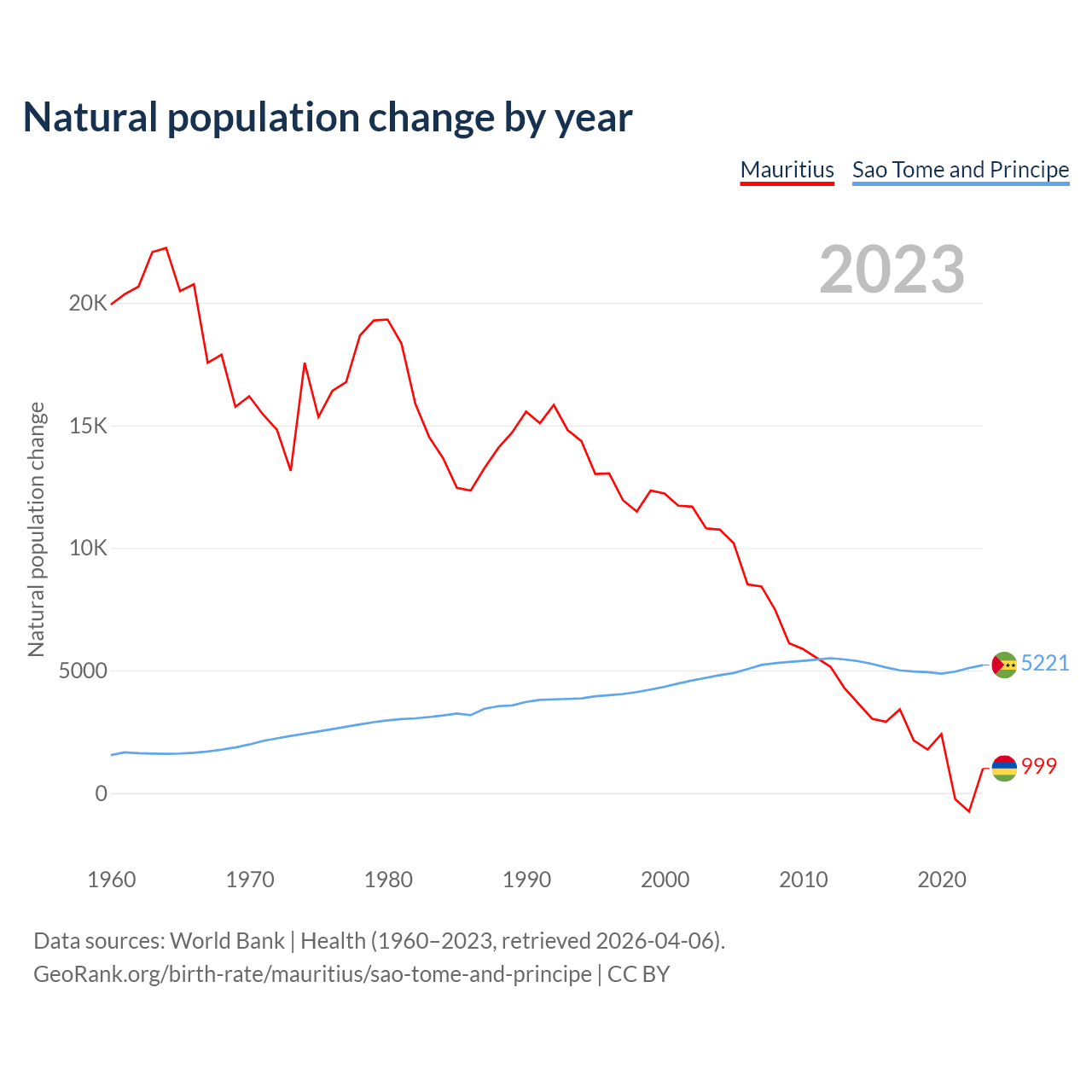 Natural population change by year

Mauritius Sao Tome and Principe

2023

Natural population change

20K
15K
10K
5000
0

5221
999

1960 1970 1980 1990 2000 2010 2020

Data sources: World Bank | Health (1960–2023, retrieved 2026-04-06).
GeoRank.org/birth-rate/mauritius/sao-tome-and-principe | CC BY